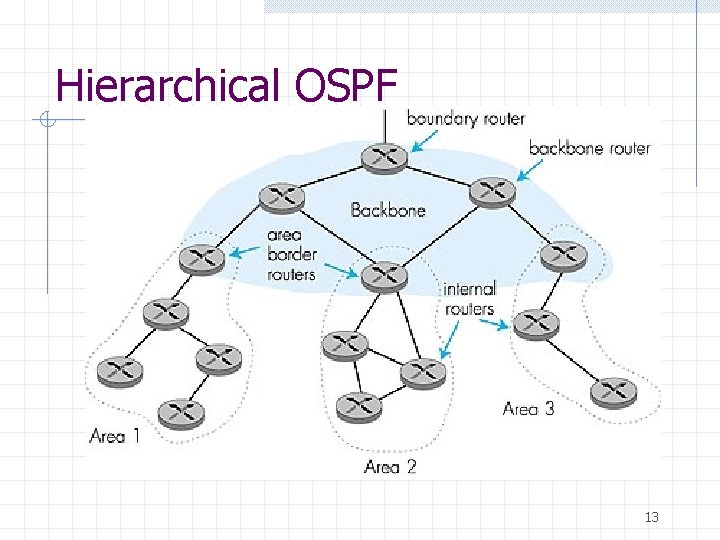 Hierarchical OSPF

boundary router

backbone router

Backbone

area border routers

internal routers

Area 1

Area 2

Area 3

13